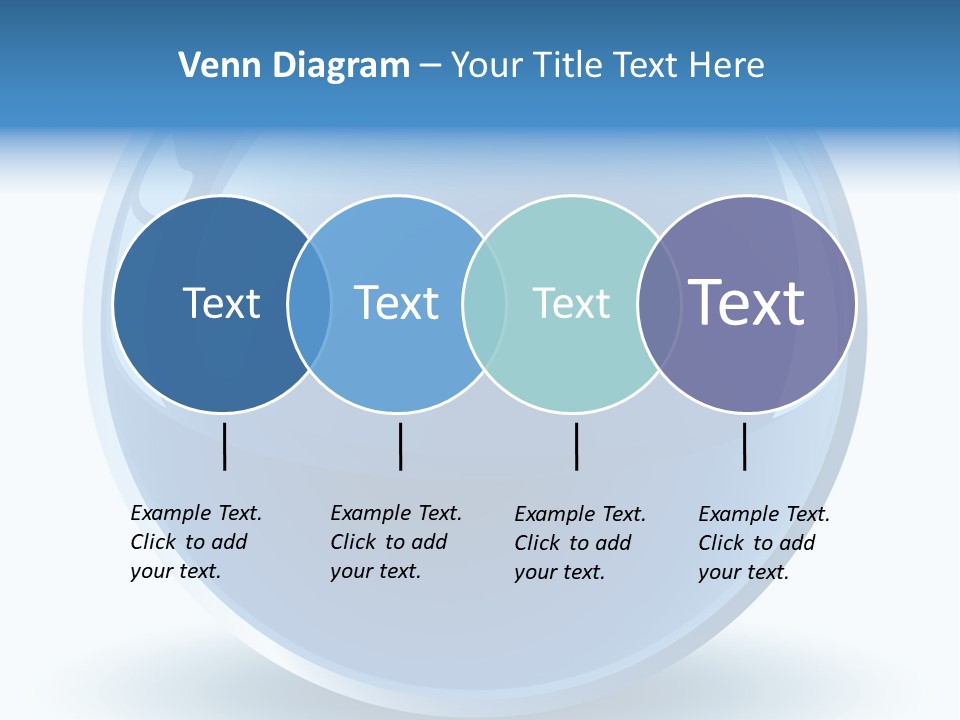 Venn Diagram – Your Title Text Here

Text

Text

Text

Text

Example Text. Click to add your text.

Example Text. Click to add your text.

Example Text. Click to add your text.

Example Text. Click to add your text.